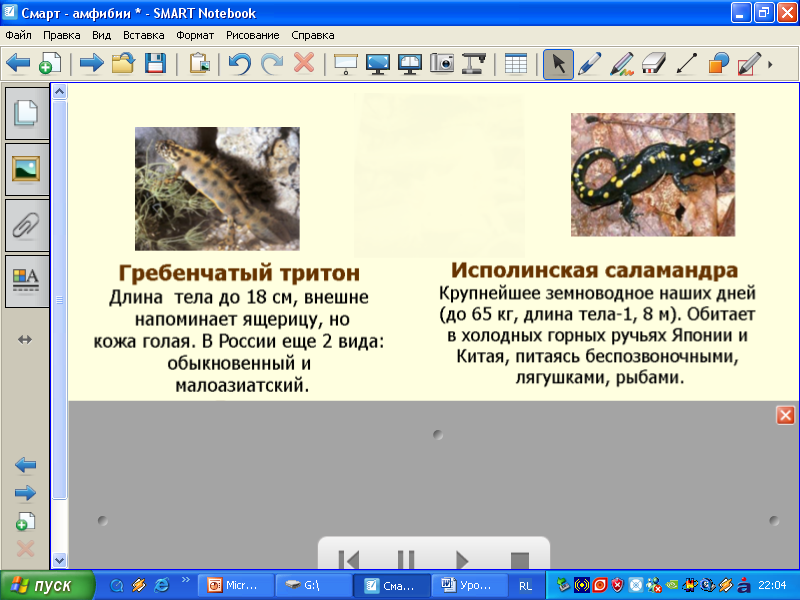 Смарт - амфибии * - SMART Notebook

Файл Правка Вид Вставка Формат Рисование Справка

Гребенчатый тритон

Длина тела до 18 см, внешне напоминает ящерицу, но кожа голая. В России еще 2 вида: обыкновенный и малоазиатский.

Исполинская саламандра

Крупнейшее земноводное наших дней (до 65 кг, длина тела-1, 8 м). Обитает в холодных горных ручьях Японии и Китая, питаясь беспозвоночными, лягушками, рыбами.

пуск

Micr...

G:\

Сма...

Уро...

RL

22:04